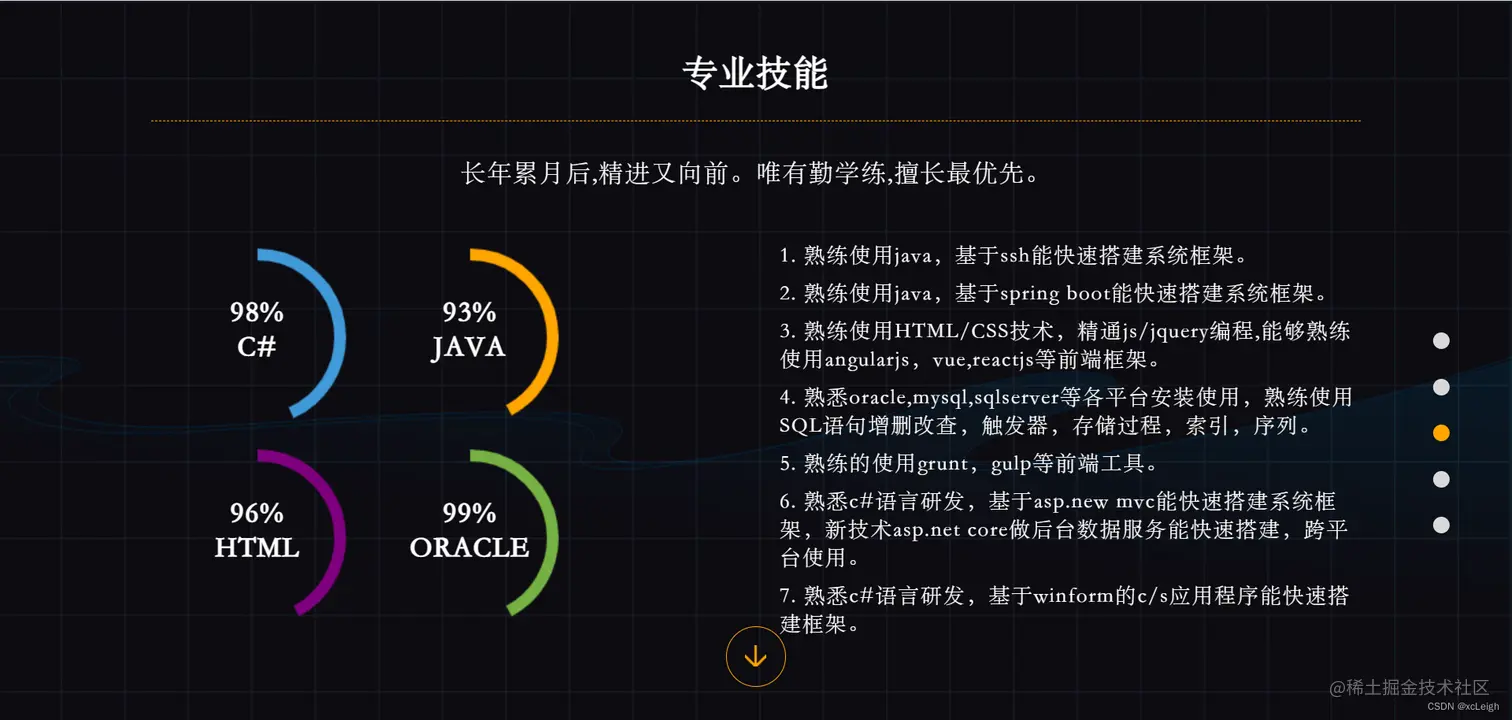 专业技能

长年累月后,精进又向前。唯有勤学练,擅长最优先。

98%
C#

93%
JAVA

96%
HTML

99%
ORACLE

1. 熟练使用java，基于ssh能快速搭建系统框架。

2. 熟练使用java，基于spring boot能快速搭建系统框架。

3. 熟练使用HTML/CSS技术，精通js/jquery编程,能够熟练使用angularjs，vue,reactjs等前端框架。

4. 熟悉oracle,mysql,sqlserver等各平台安装使用，熟练使用SQL语句增删改查，触发器，存储过程，索引，序列。

5. 熟练的使用grunt，gulp等前端工具。

6. 熟悉c#语言研发，基于asp.new mvc能快速搭建系统框架，新技术asp.net core做后台数据服务能快速搭建，跨平台使用。

7. 熟悉c#语言研发，基于winform的c/s应用程序能快速搭建框架。

@稀土掘金技术社区
CSDN @xcLeigh